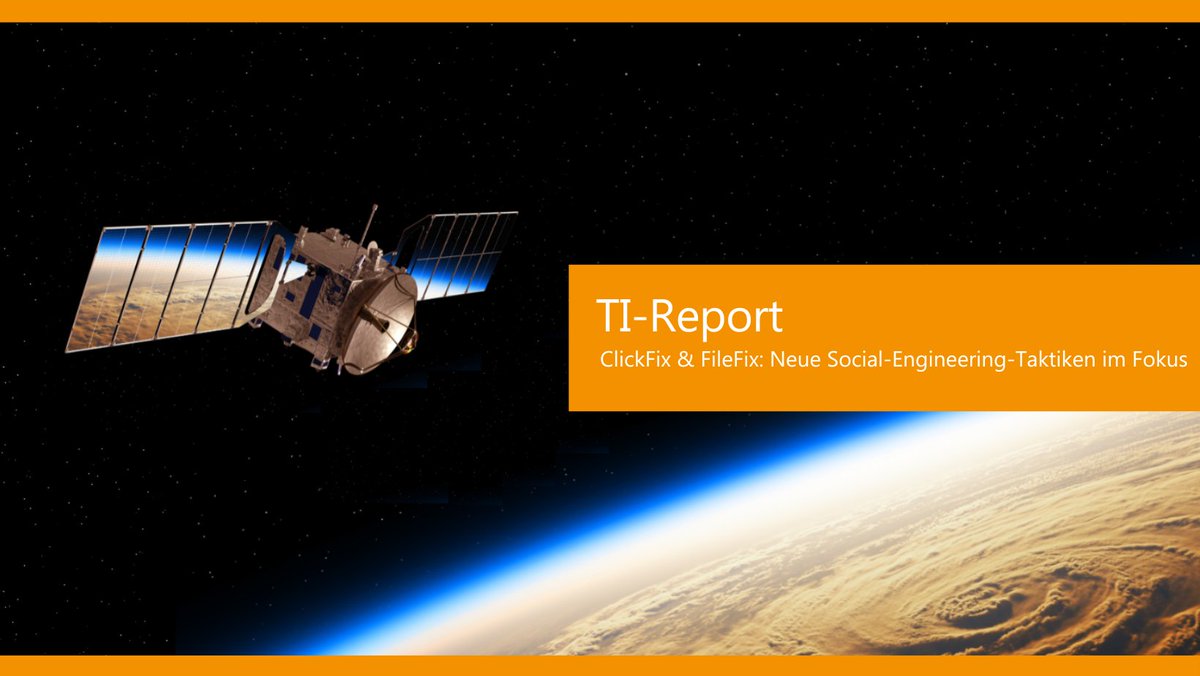 TI-Report

ClickFix & FileFix: Neue Social-Engineering-Taktiken im Fokus